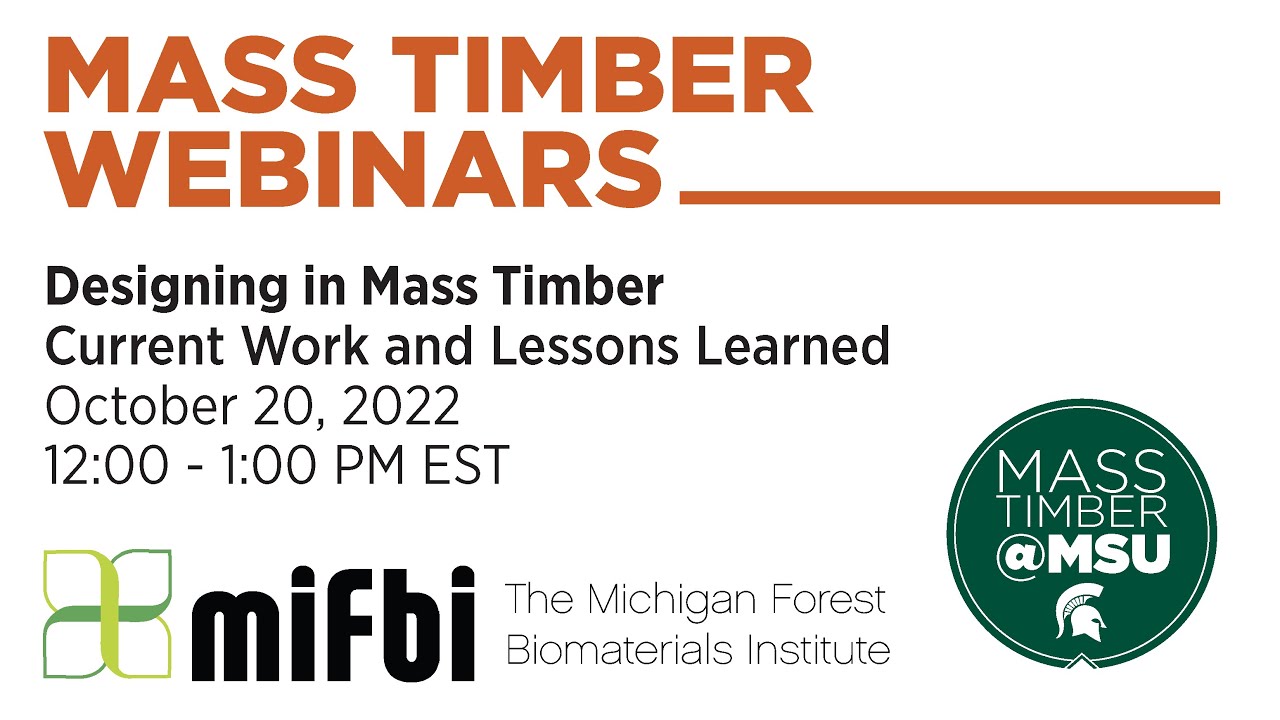 MASS TIMBER WEBINARS

Designing in Mass Timber
Current Work and Lessons Learned
October 20, 2022
12:00 - 1:00 PM EST

mifbi The Michigan Forest Biomaterials Institute

MASS TIMBER @MSU